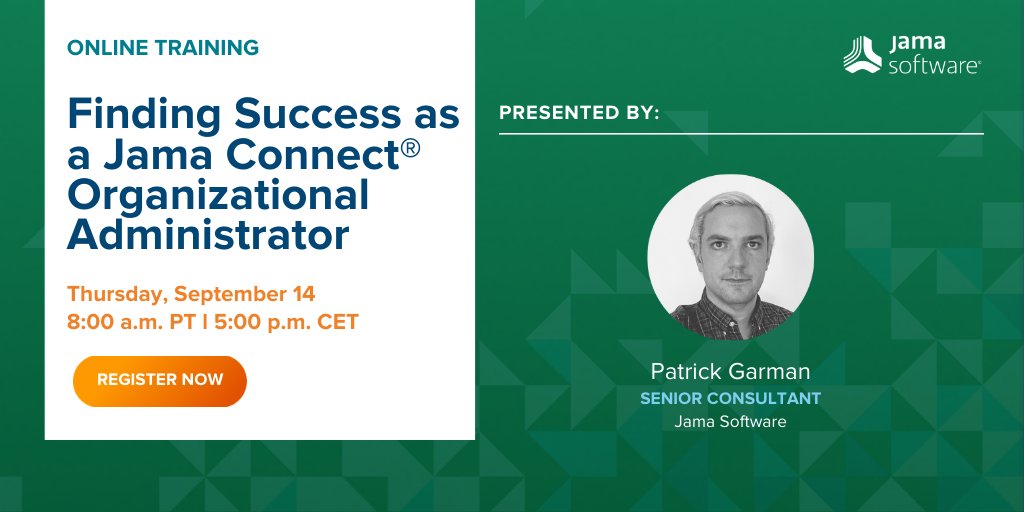 ONLINE TRAINING

Finding Success as a Jama Connect® Organizational Administrator

Thursday, September 14
8:00 a.m. PT | 5:00 p.m. CET

REGISTER NOW

jama software®

PRESENTED BY:

Patrick Garman
SENIOR CONSULTANT
Jama Software